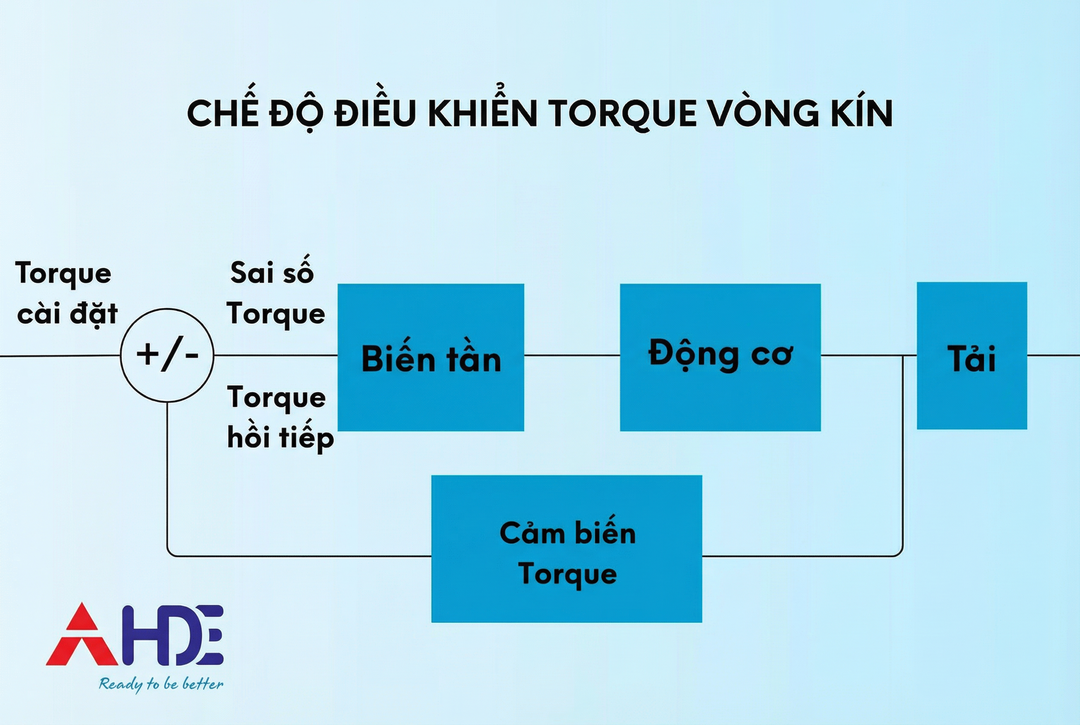 CHẾ ĐỘ ĐIỀU KHIỂN TORQUE VÒNG KÍN

Torque cài đặt

+/-

Sai số Torque

Torque hồi tiếp

Biến tần

Động cơ

Tải

Cảm biến Torque

AHDE
Ready to be better